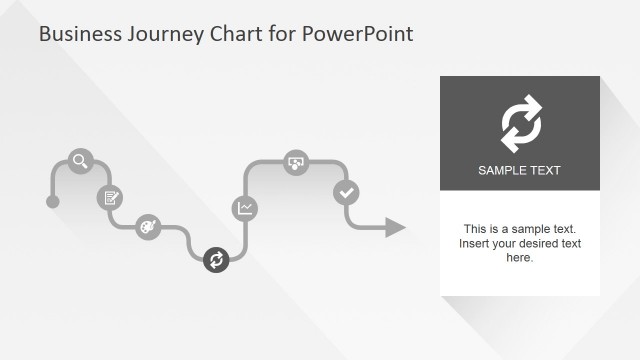 Business Journey Chart for PowerPoint

SAMPLE TEXT

This is a sample text. Insert your desired text here.